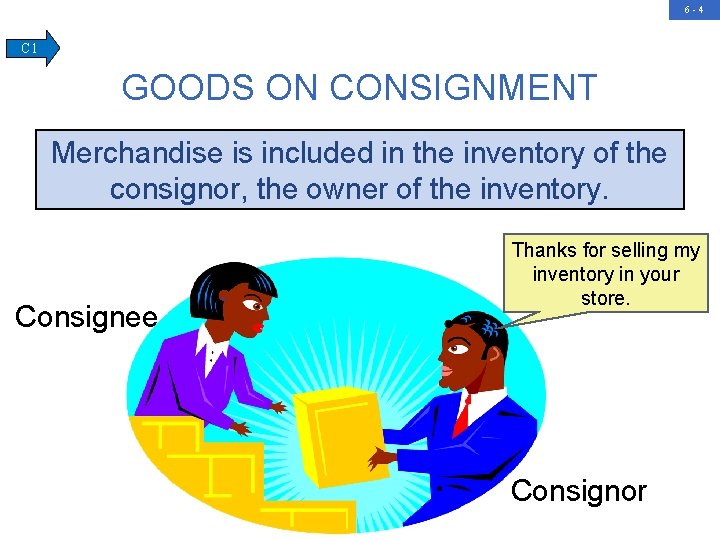 6 - 4

C1

GOODS ON CONSIGNMENT

Merchandise is included in the inventory of the consignor, the owner of the inventory.

Thanks for selling my inventory in your store.

Consignee

Consignor